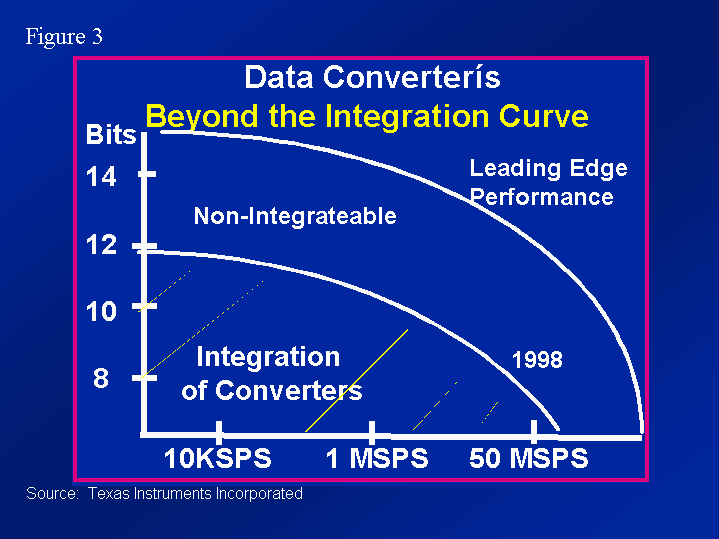 Figure 3

Data Converterís
Beyond the Integration Curve

Bits
14
12
10
8

Leading Edge Performance

Non-Integrateable

Integration of Converters

1998

10KSPS
1 MSPS
50 MSPS

Source: Texas Instruments Incorporated